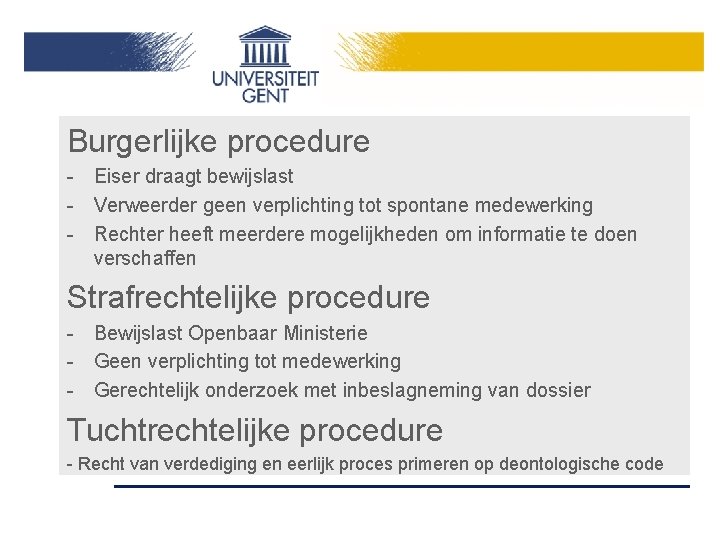 UNIVERSITEIT GENT

Burgerlijke procedure

- Eiser draagt bewijslast
- Verweerder geen verplichting tot spontane medewerking
- Rechter heeft meerdere mogelijkheden om informatie te doen verschaffen

Strafrechtelijke procedure

- Bewijslast Openbaar Ministerie
- Geen verplichting tot medewerking
- Gerechtelijk onderzoek met inbeslagneming van dossier

Tuchtrechtelijke procedure

- Recht van verdediging en eerlijk proces primeren op deontologische code